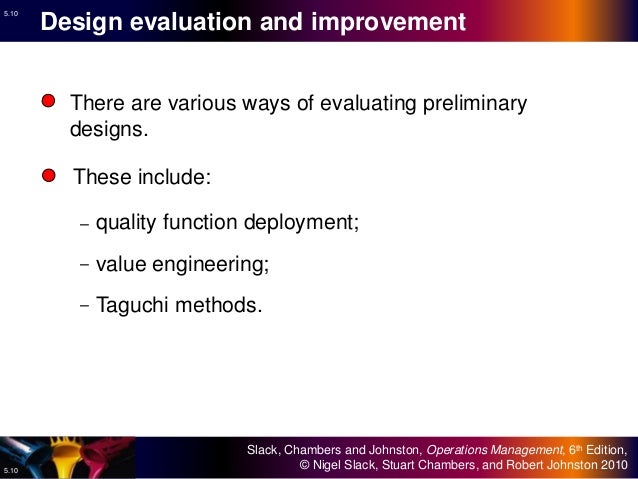 5.10

Design evaluation and improvement

There are various ways of evaluating preliminary designs.

These include:

– quality function deployment;

– value engineering;

– Taguchi methods.

5.10

Slack, Chambers and Johnston, Operations Management, 6th Edition, © Nigel Slack, Stuart Chambers, and Robert Johnston 2010